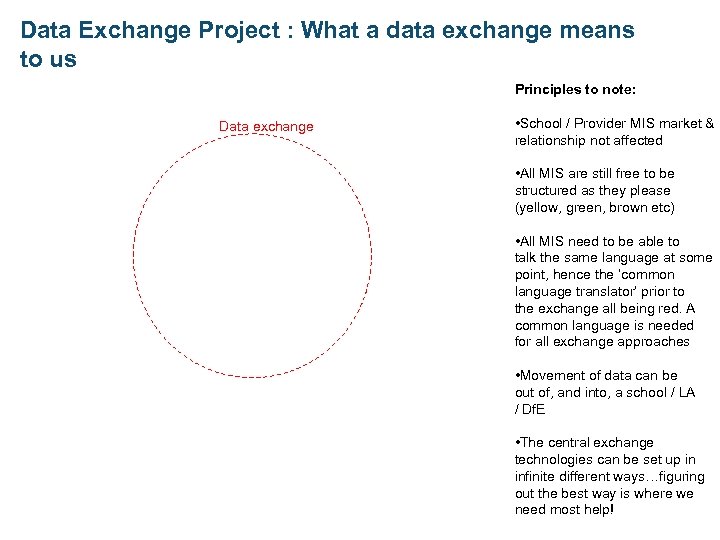 Data Exchange Project : What a data exchange means to us

Data exchange

Principles to note:

•School / Provider MIS market & relationship not affected

•All MIS are still free to be structured as they please (yellow, green, brown etc)

•All MIS need to be able to talk the same language at some point, hence the 'common language translator' prior to the exchange all being red. A common language is needed for all exchange approaches

•Movement of data can be out of, and into, a school / LA / DfE

•The central exchange technologies can be set up in infinite different ways…figuring out the best way is where we need most help!